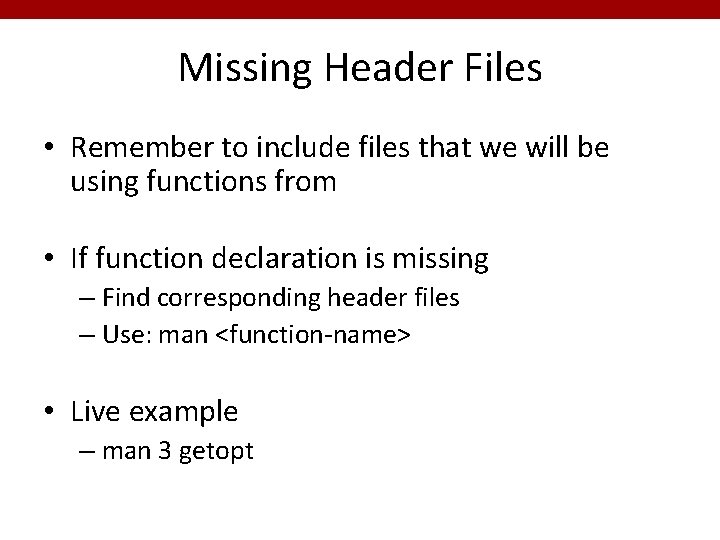 Missing Header Files

• Remember to include files that we will be using functions from

• If function declaration is missing
– Find corresponding header files
– Use: man <function-name>

• Live example
– man 3 getopt